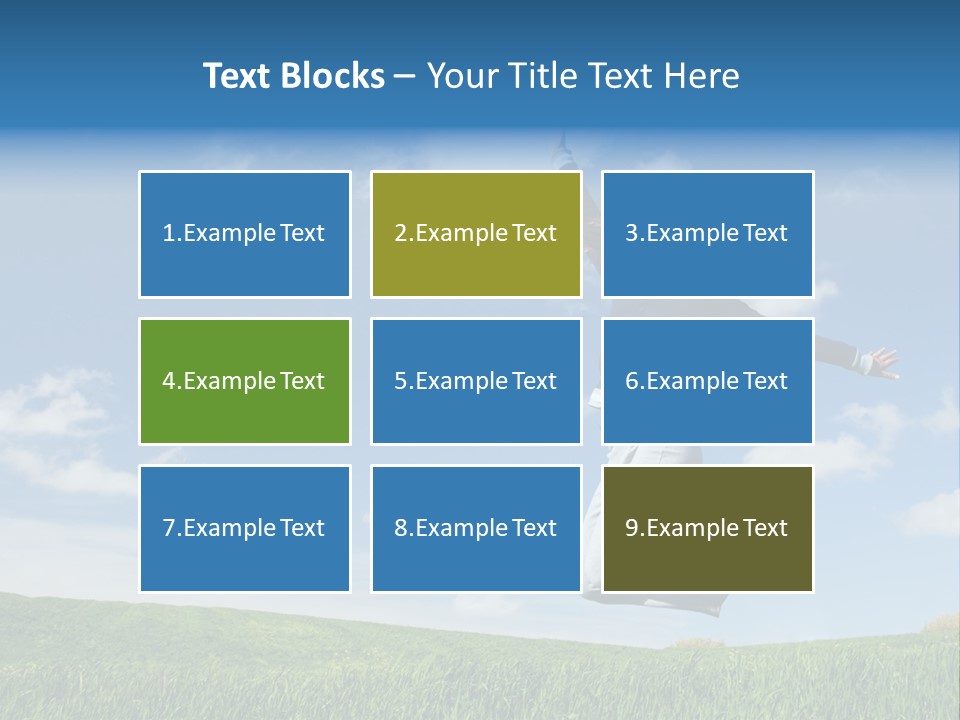 Text Blocks – Your Title Text Here

1.Example Text

2.Example Text

3.Example Text

4.Example Text

5.Example Text

6.Example Text

7.Example Text

8.Example Text

9.Example Text